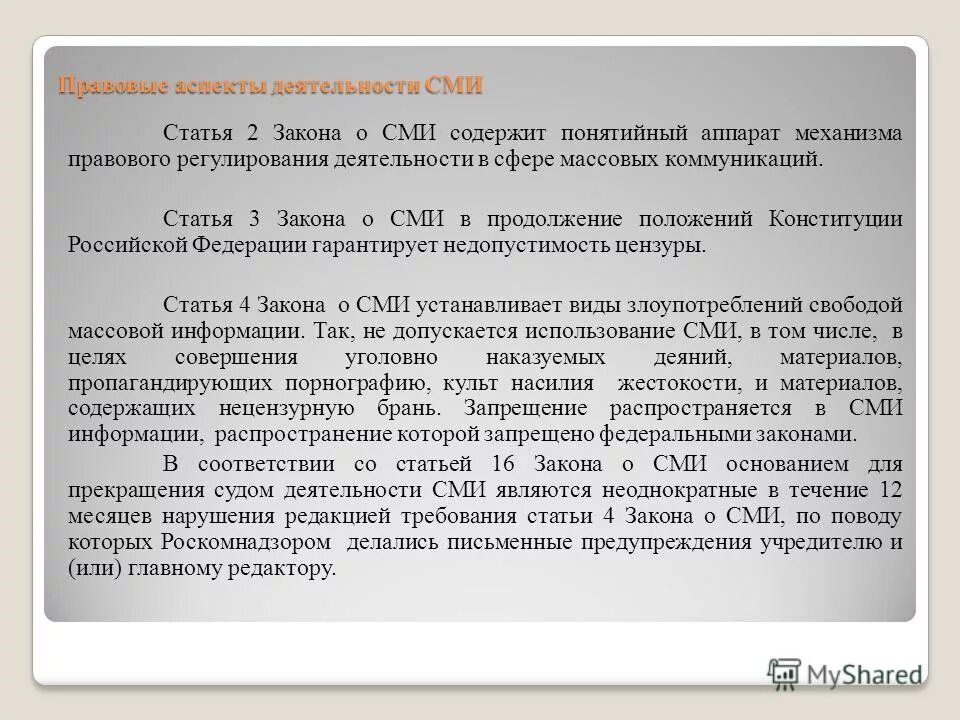 Правовые аспекты деятельности СМИ

Статья 2 Закона о СМИ содержит понятийный аппарат механизма правового регулирования деятельности в сфере массовых коммуникаций.

Статья 3 Закона о СМИ в продолжение положений Конституции Российской Федерации гарантирует недопустимость цензуры.

Статья 4 Закона о СМИ устанавливает виды злоупотреблений свободой массовой информации. Так, не допускается использование СМИ, в том числе, в целях совершения уголовно наказуемых деяний, материалов, пропагандирующих порнографию, культ насилия жестокости, и материалов, содержащих нецензурную брань. Запрещение распространяется в СМИ информации, распространение которой запрещено федеральными законами.

В соответствии со статьей 16 Закона о СМИ основанием для прекращения судом деятельности СМИ являются неоднократные в течение 12 месяцев нарушения редакцией требования статьи 4 Закона о СМИ, по поводу которых Роскомнадзором делались письменные предупреждения учредителю и (или) главному редактору.

MyShared